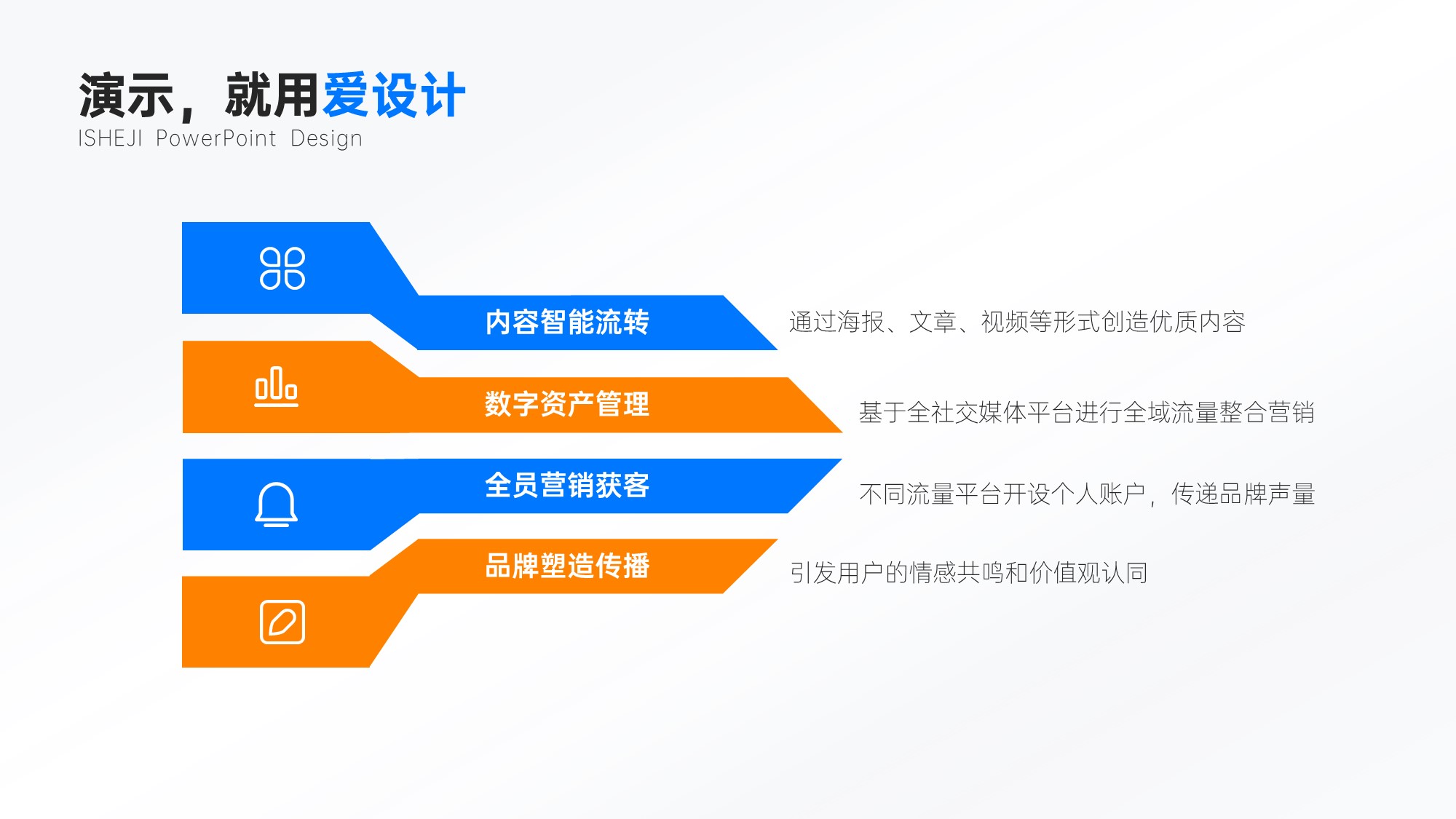 演示，就用爱设计
ISHEJI PowerPoint Design

内容智能流转

通过海报、文章、视频等形式创造优质内容

数字资产管理

基于全社交媒体平台进行全域流量整合营销

全员营销获客

不同流量平台开设个人账户，传递品牌声量

品牌塑造传播

引发用户的情感共鸣和价值观认同